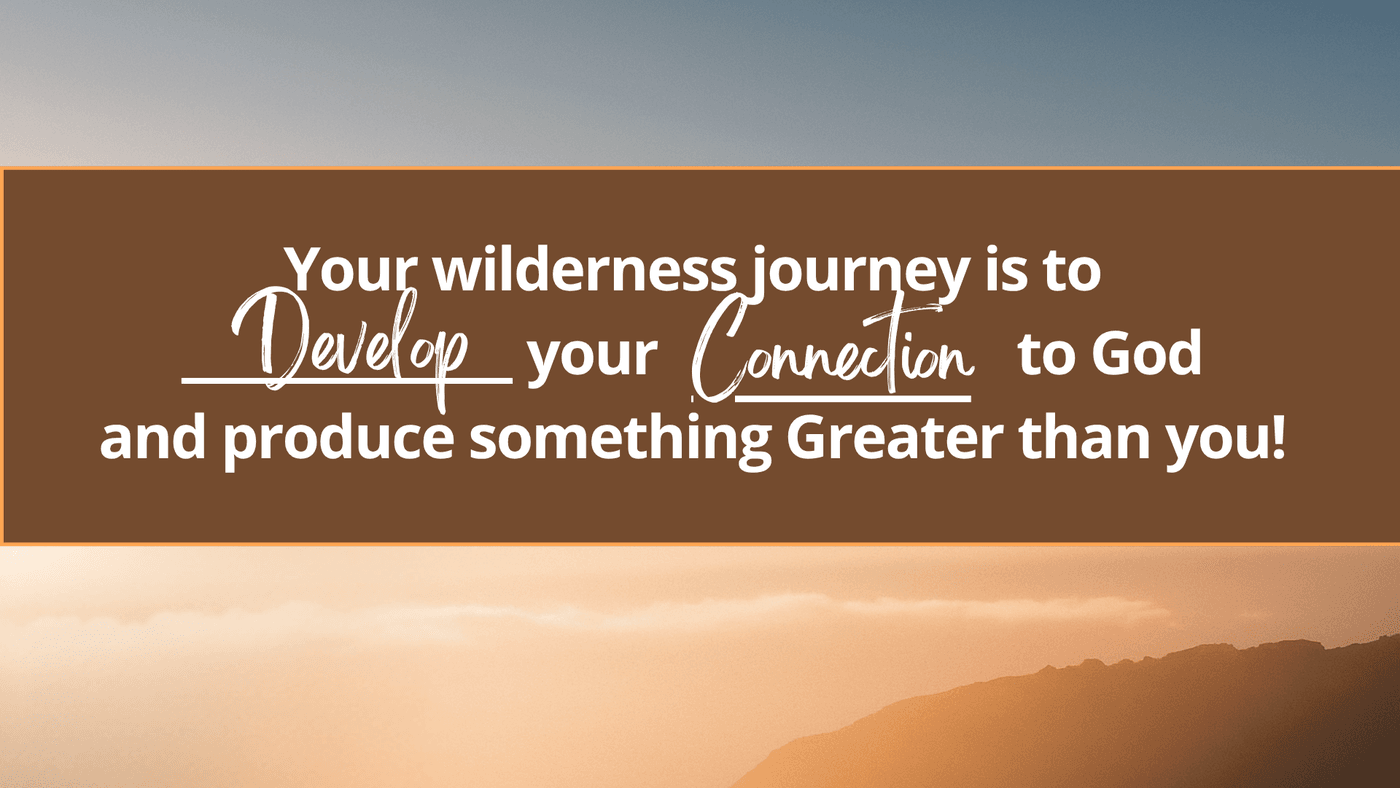 Your wilderness journey is to Develop your Connection to God and produce something Greater than you!